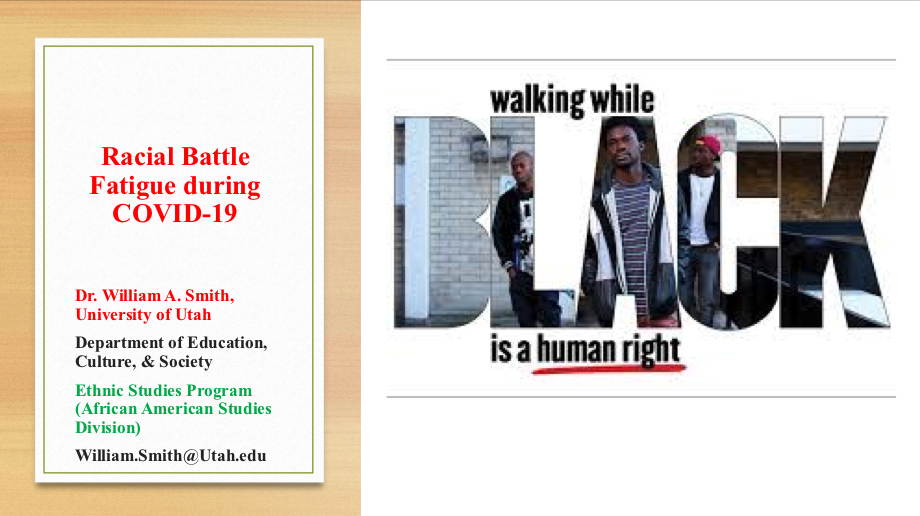 Racial Battle Fatigue during COVID-19

Dr. William A. Smith, University of Utah

Department of Education, Culture, & Society

Ethnic Studies Program (African American Studies Division)

William.Smith@Utah.edu

walking while BLACK is a human right